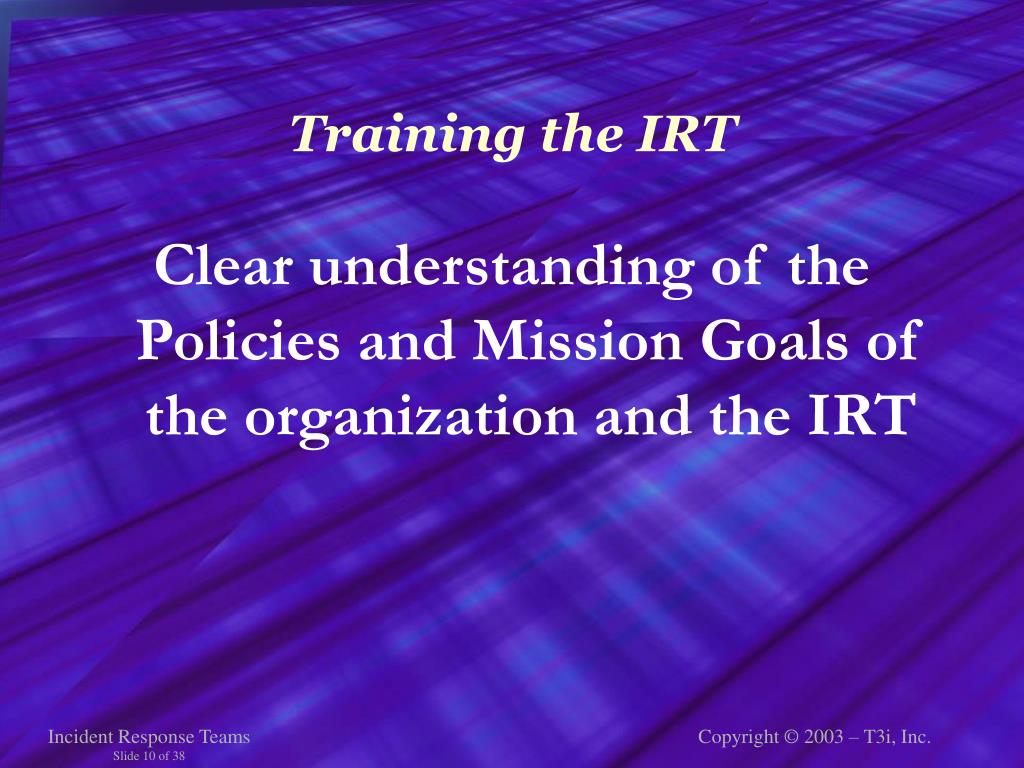 Training the IRT

Clear understanding of the Policies and Mission Goals of the organization and the IRT

Incident Response Teams
Slide 10 of 38

Copyright © 2003 – T3i, Inc.